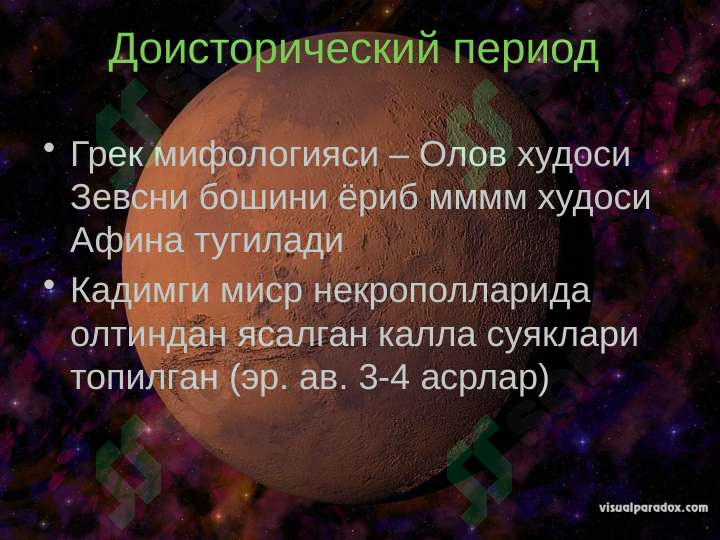 Доисторический период

• Грек мифологияси – Олов худоси Зевсни бошини ёриб мммм худоси Афина тугилади

• Кадимги миср некрополларида олтиндан ясалган калла суяклари топилган (эр. ав. 3-4 асрлар)

visualparadox.com